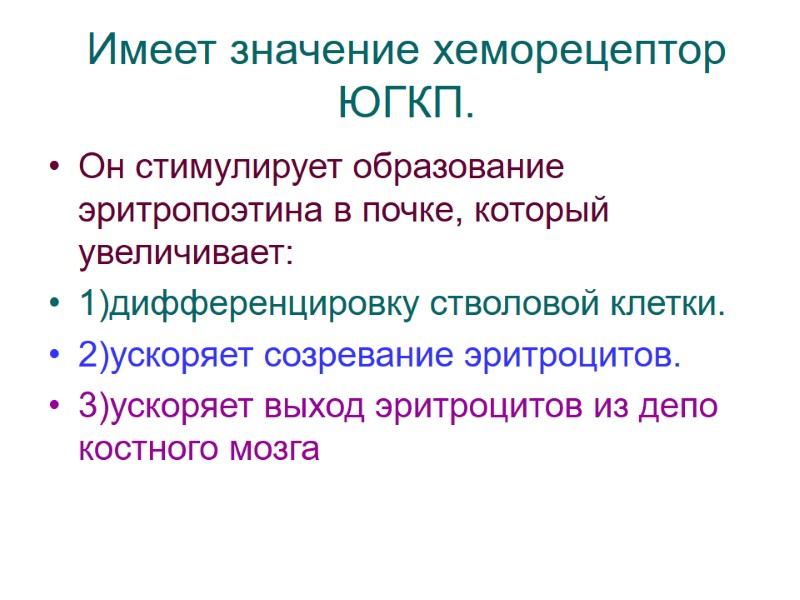 Имеет значение хеморецептор ЮГКП.

• Он стимулирует образование эритропоэтина в почке, который увеличивает:

• 1)дифференцировку стволовой клетки.

• 2)ускоряет созревание эритроцитов.

• 3)ускоряет выход эритроцитов из депо костного мозга